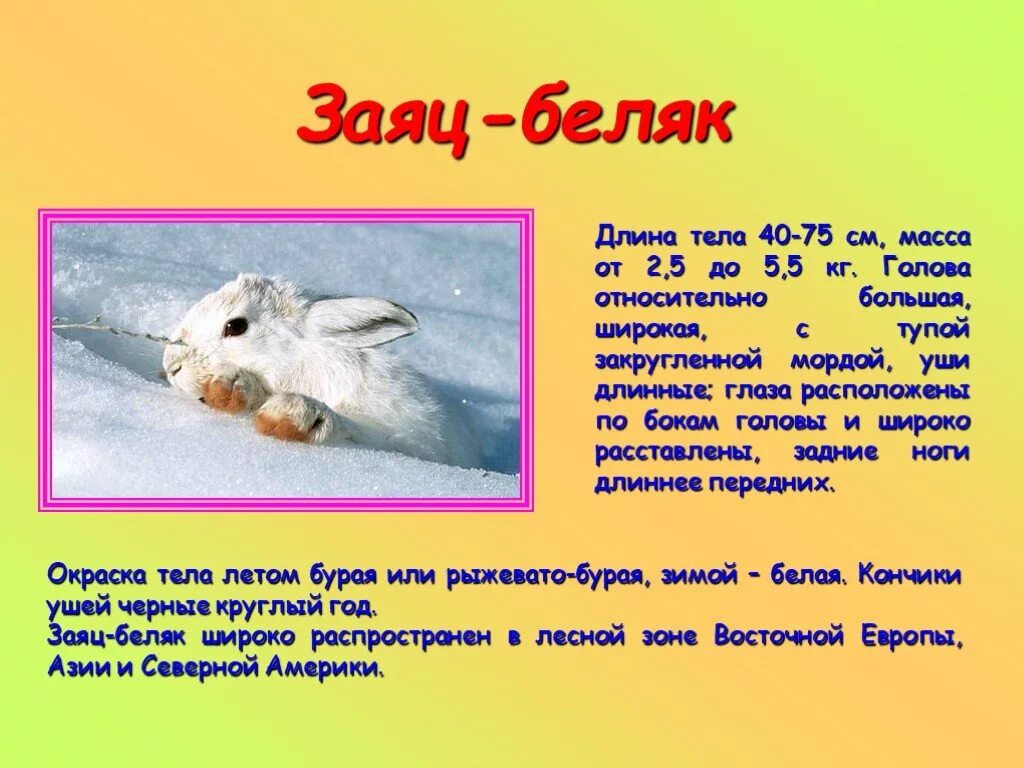 Заяц-беляк

Длина тела 40-75 см, масса от 2,5 до 5,5 кг. Голова относительно большая, широкая, с тупой закругленной мордой, уши длинные; глаза расположены по бокам головы и широко расставлены, задние ноги длиннее передних.

Окраска тела летом бурая или рыжевато-бурая, зимой – белая. Кончики ушей черные круглый год.
Заяц-беляк широко распространен в лесной зоне Восточной Европы, Азии и Северной Америки.